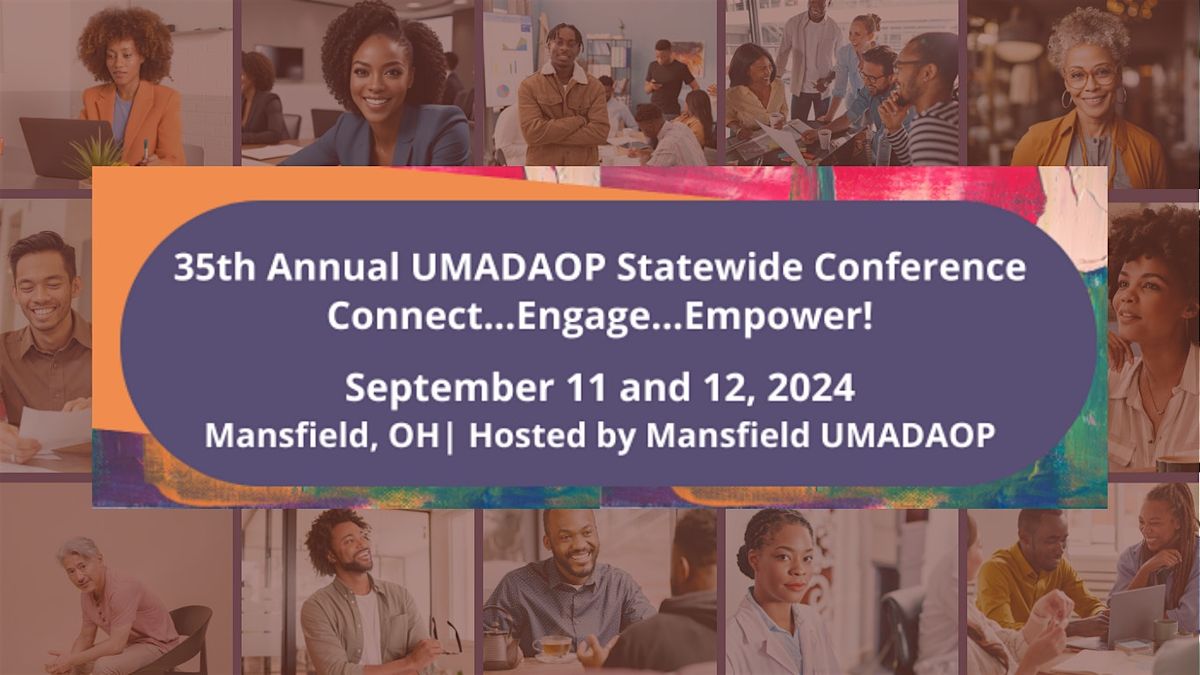 35th Annual UMADAOP Statewide Conference
Connect...Engage...Empower!

September 11 and 12, 2024
Mansfield, OH| Hosted by Mansfield UMADAOP